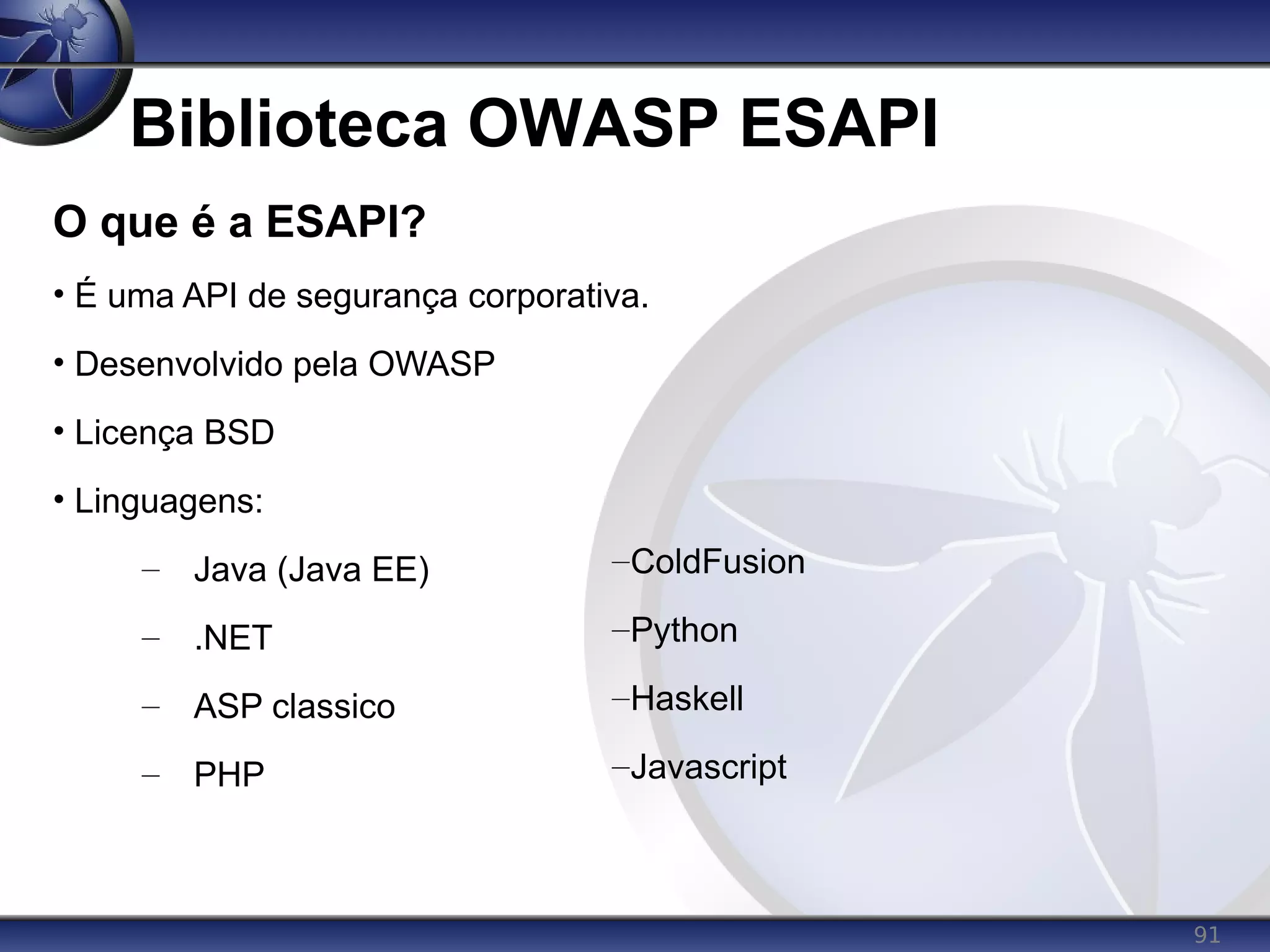 Biblioteca OWASP ESAPI

O que é a ESAPI?

• É uma API de segurança corporativa.

• Desenvolvido pela OWASP

• Licença BSD

• Linguagens:

– Java (Java EE)

– .NET

– ASP classico

– PHP

–ColdFusion

–Python

–Haskell

–Javascript

91